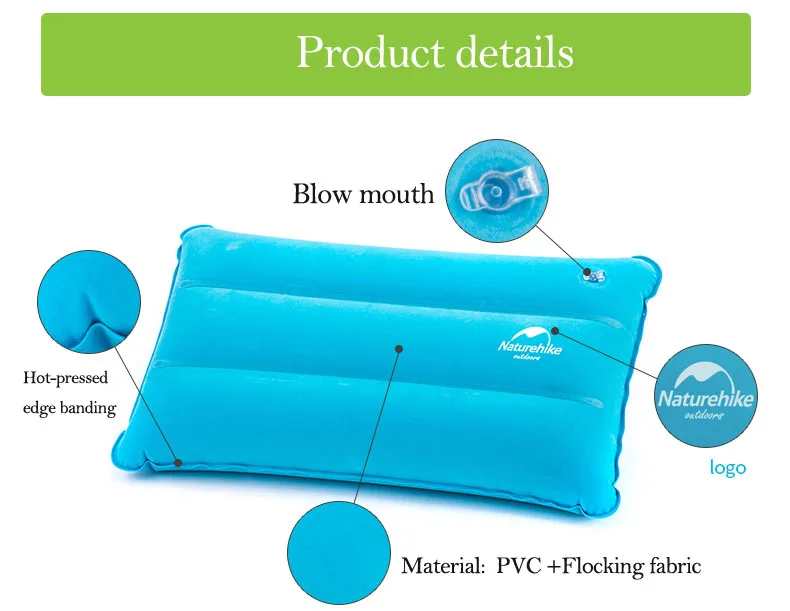 Product details

Blow mouth

Hot-pressed edge banding

Naturehike outdoors

Naturehike outdoors

logo

Material: PVC +Flocking fabric